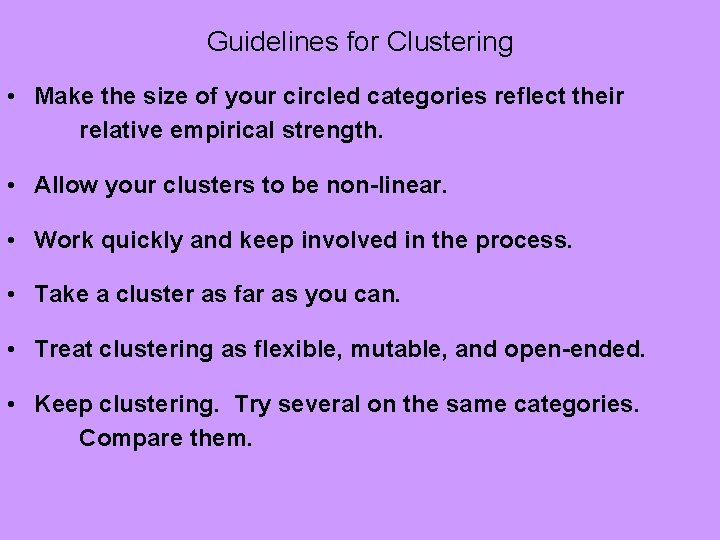 Guidelines for Clustering

• Make the size of your circled categories reflect their relative empirical strength.

• Allow your clusters to be non-linear.

• Work quickly and keep involved in the process.

• Take a cluster as far as you can.

• Treat clustering as flexible, mutable, and open-ended.

• Keep clustering. Try several on the same categories. Compare them.